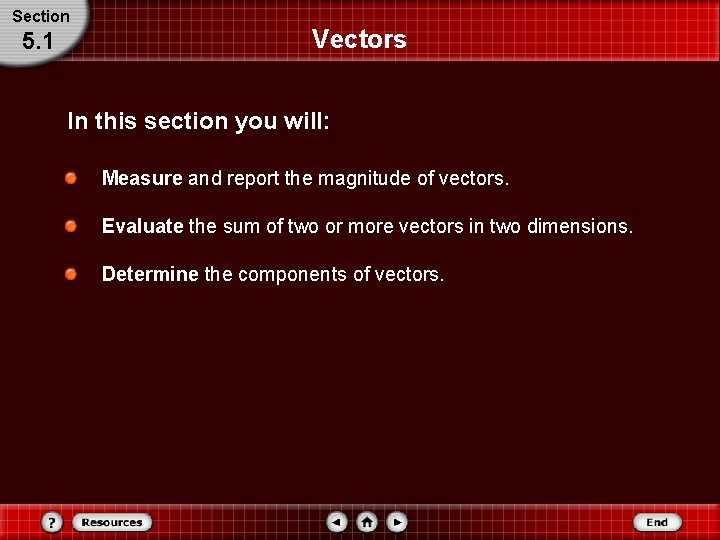 Section
5.1

Vectors

In this section you will:

Measure and report the magnitude of vectors.

Evaluate the sum of two or more vectors in two dimensions.

Determine the components of vectors.

?
Resources
End